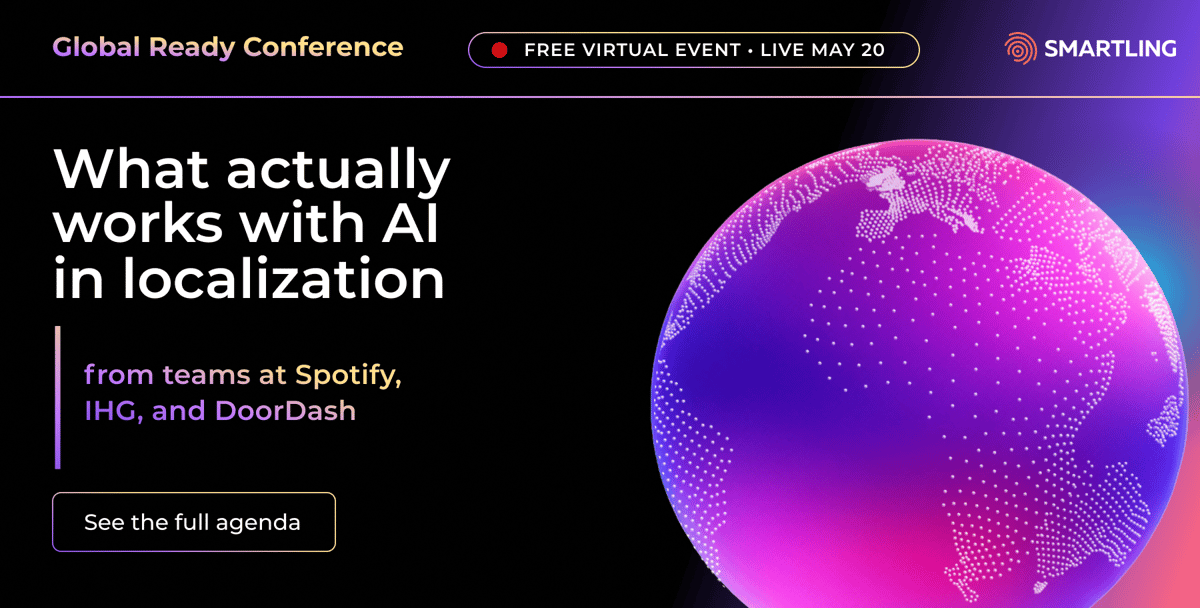 Global Ready Conference

FREE VIRTUAL EVENT • LIVE MAY 20

SMARTLING

What actually works with AI in localization

from teams at Spotify, IHG, and DoorDash

See the full agenda